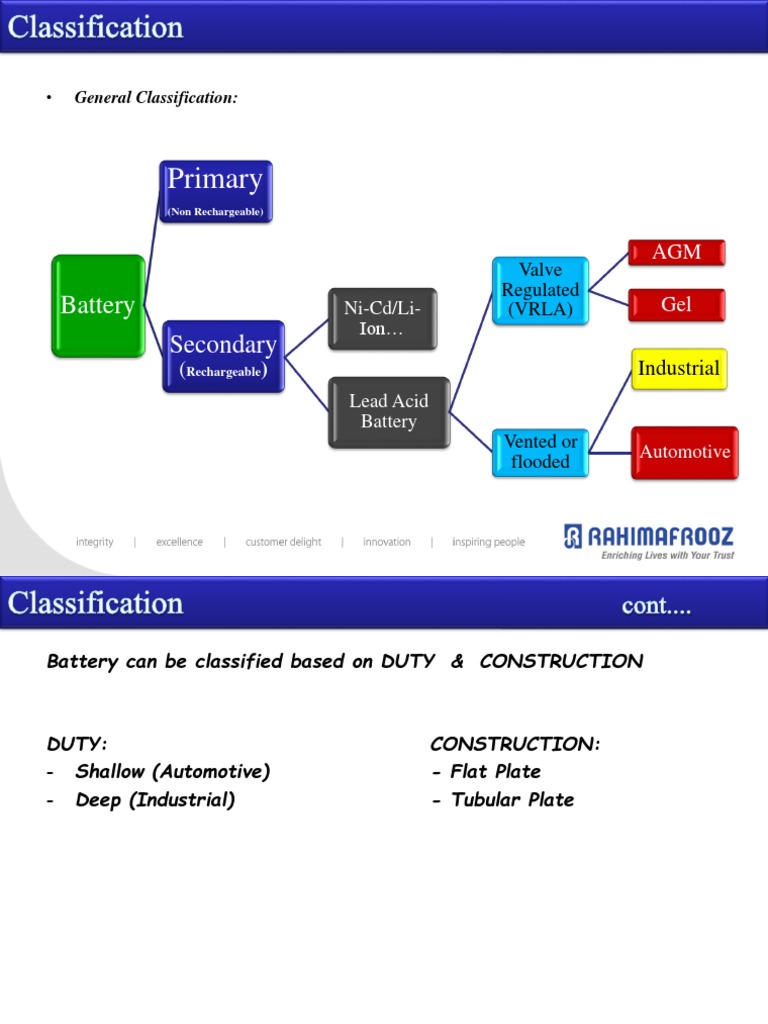 Classification

• General Classification:

Battery

Primary
(Non Rechargeable)

Secondary
(Rechargeable)

Ni-Cd/Li-Ion…

Lead Acid Battery

Valve Regulated (VRLA)

Vented or flooded

AGM

Gel

Industrial

Automotive

integrity | excellence | customer delight | innovation | inspiring people

RAHIMAFROOZ
Enriching Lives with Your Trust

Classification cont....

Battery can be classified based on DUTY & CONSTRUCTION

DUTY:
- Shallow (Automotive)
- Deep (Industrial)

CONSTRUCTION:
- Flat Plate
- Tubular Plate